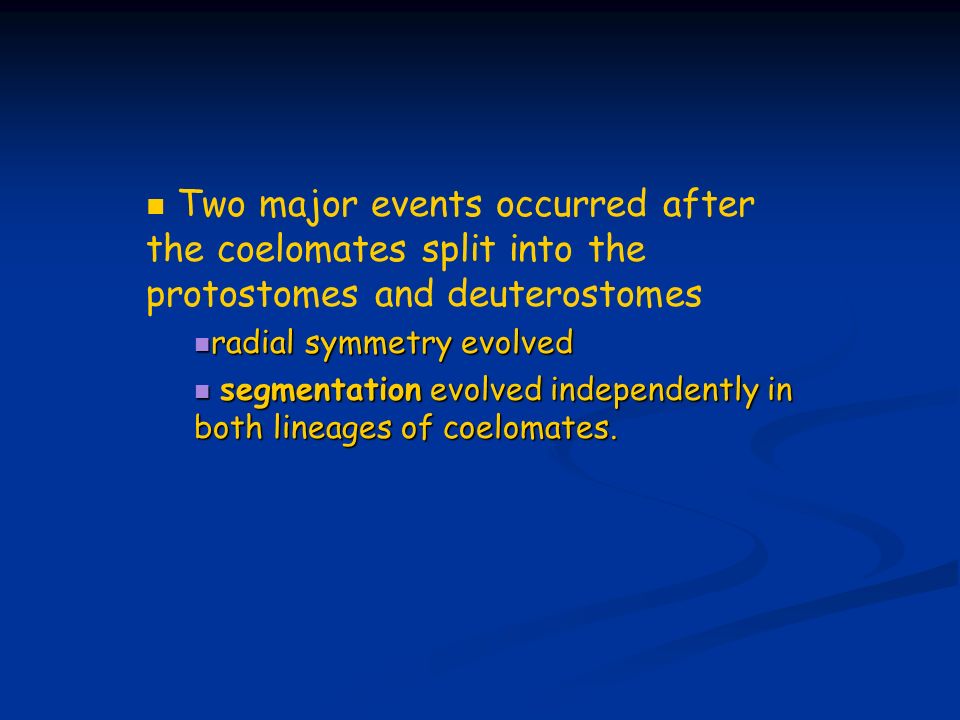 Two major events occurred after the coelomates split into the protostomes and deuterostomes

radial symmetry evolved

segmentation evolved independently in both lineages of coelomates.